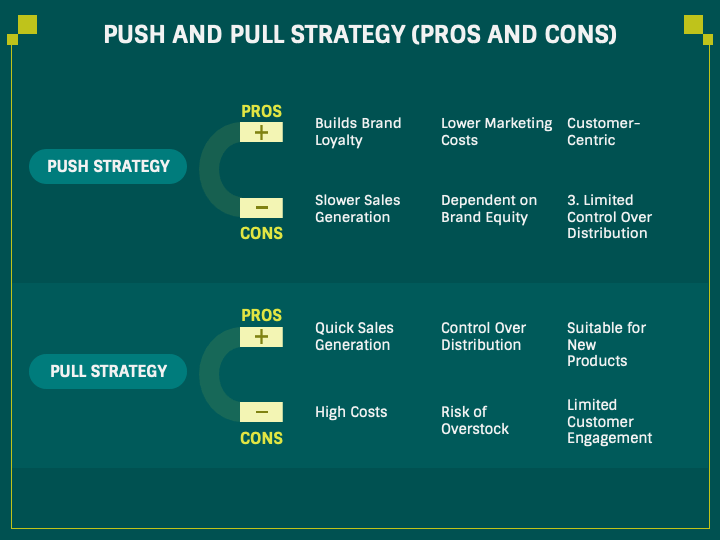 PUSH AND PULL STRATEGY (PROS AND CONS)

PUSH STRATEGY

PROS
+
Builds Brand Loyalty
Lower Marketing Costs
Customer-Centric

−
CONS
Slower Sales Generation
Dependent on Brand Equity
3. Limited Control Over Distribution

PULL STRATEGY

PROS
+
Quick Sales Generation
Control Over Distribution
Suitable for New Products

−
CONS
High Costs
Risk of Overstock
Limited Customer Engagement